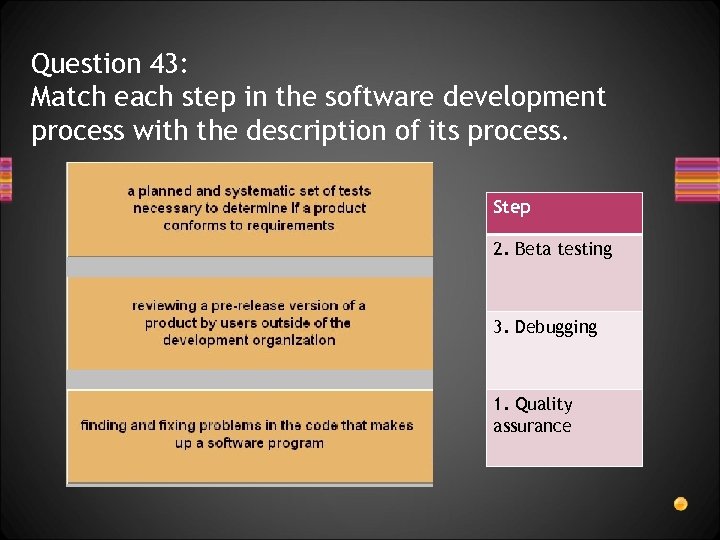 Question 43:
Match each step in the software development process with the description of its process.

a planned and systematic set of tests necessary to determine if a product conforms to requirements

reviewing a pre-release version of a product by users outside of the development organization

finding and fixing problems in the code that makes up a software program

| Step |
|---|
| 2. Beta testing |
| 3. Debugging |
| 1. Quality assurance |